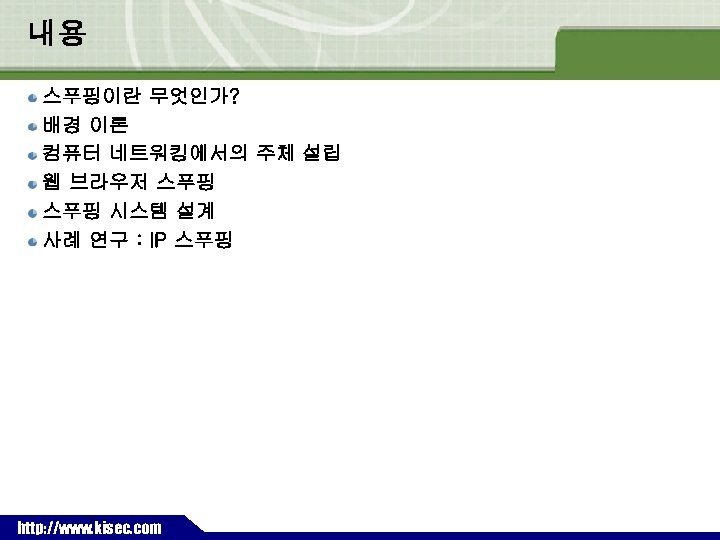 내용

스푸핑이란 무엇인가?

배경 이론

컴퓨터 네트워킹에서의 주체 설립

웹 브라우저 스푸핑

스푸핑 시스템 설계

사례 연구 : IP 스푸핑

http://www.kisec.com